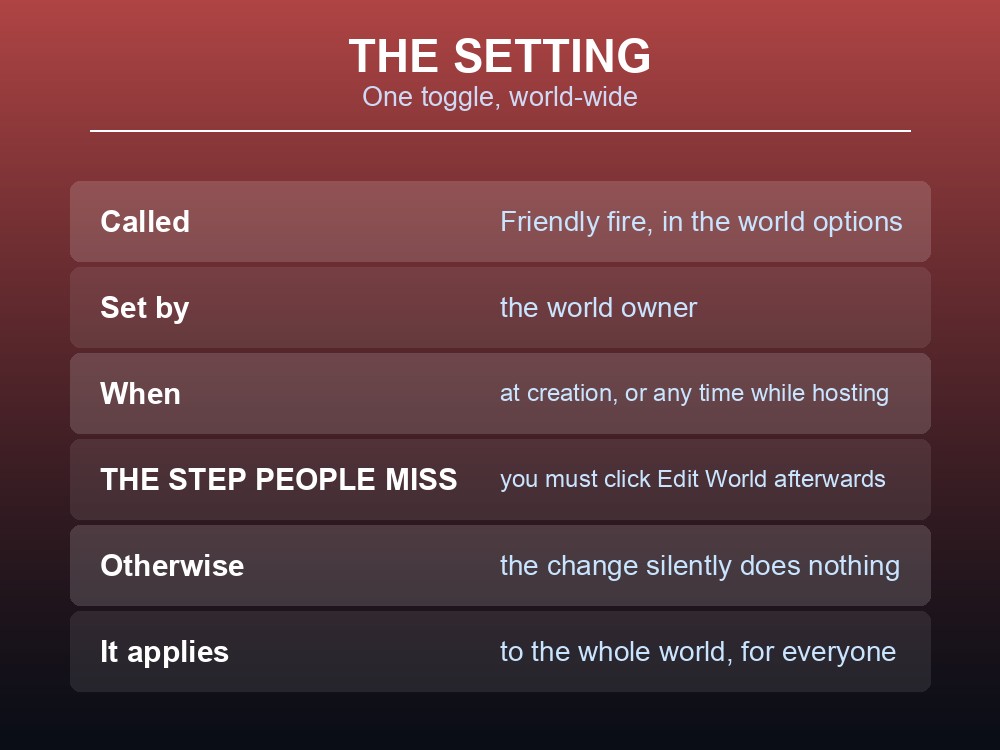 THE SETTING
One toggle, world-wide

| | |
|---|---|
| Called | Friendly fire, in the world options |
| Set by | the world owner |
| When | at creation, or any time while hosting |
| THE STEP PEOPLE MISS | you must click Edit World afterwards |
| Otherwise | the change silently does nothing |
| It applies | to the whole world, for everyone |